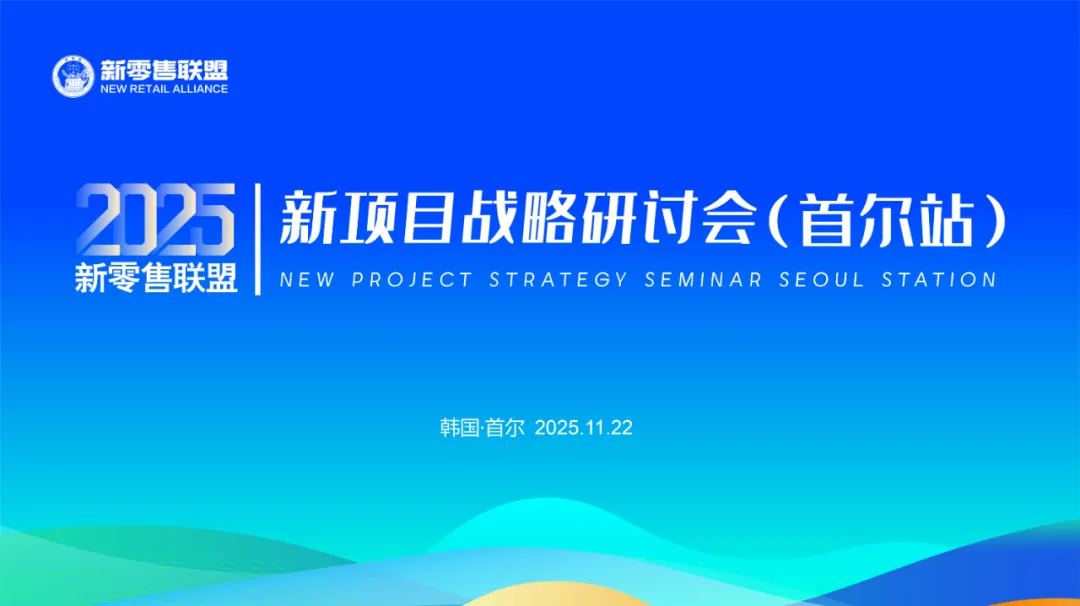 新零售联盟
NEW RETAIL ALLIANCE

2025
新零售联盟

新项目战略研讨会（首尔站）
NEW PROJECT STRATEGY SEMINAR SEOUL STATION

韩国·首尔 2025.11.22